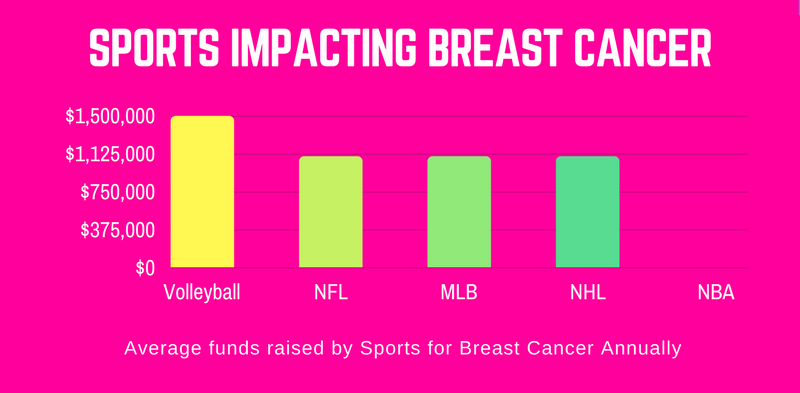 SPORTS IMPACTING BREAST CANCER

$1,500,000
$1,125,000
$750,000
$375,000
$0

Volleyball
NFL
MLB
NHL
NBA

Average funds raised by Sports for Breast Cancer Annually